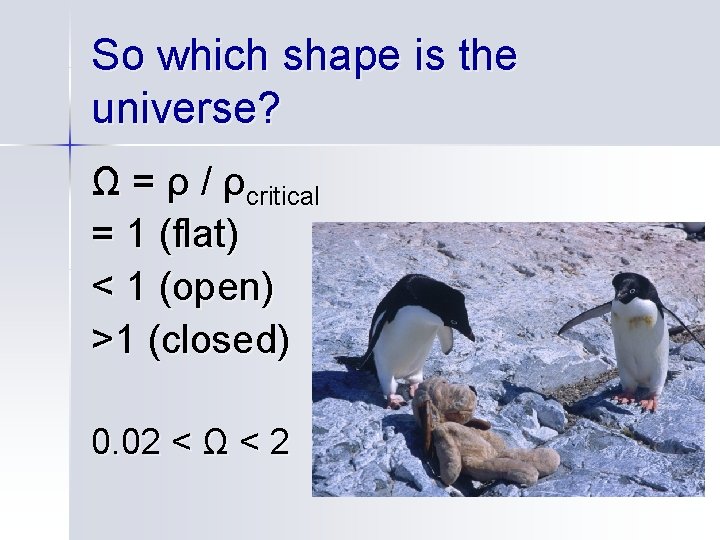 So which shape is the universe?

$\Omega = \rho / \rho_{critical}$
= 1 (flat)
< 1 (open)
>1 (closed)

$0.02 < \Omega < 2$